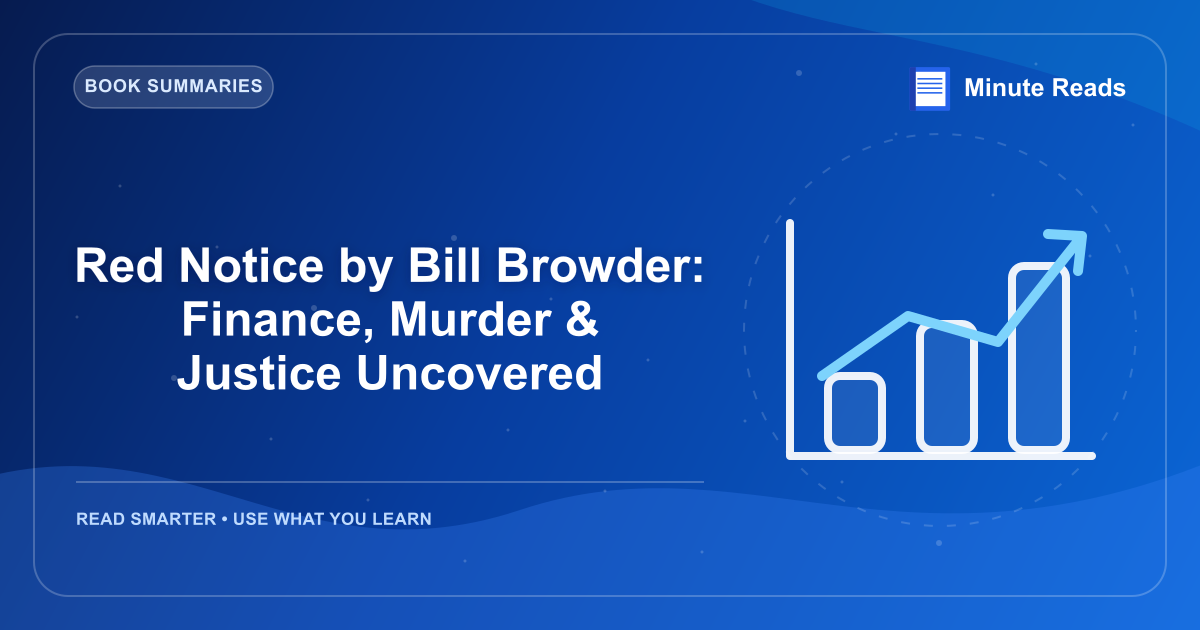 BOOK SUMMARIES

Minute Reads

Red Notice by Bill Browder: Finance, Murder & Justice Uncovered

READ SMARTER • USE WHAT YOU LEARN